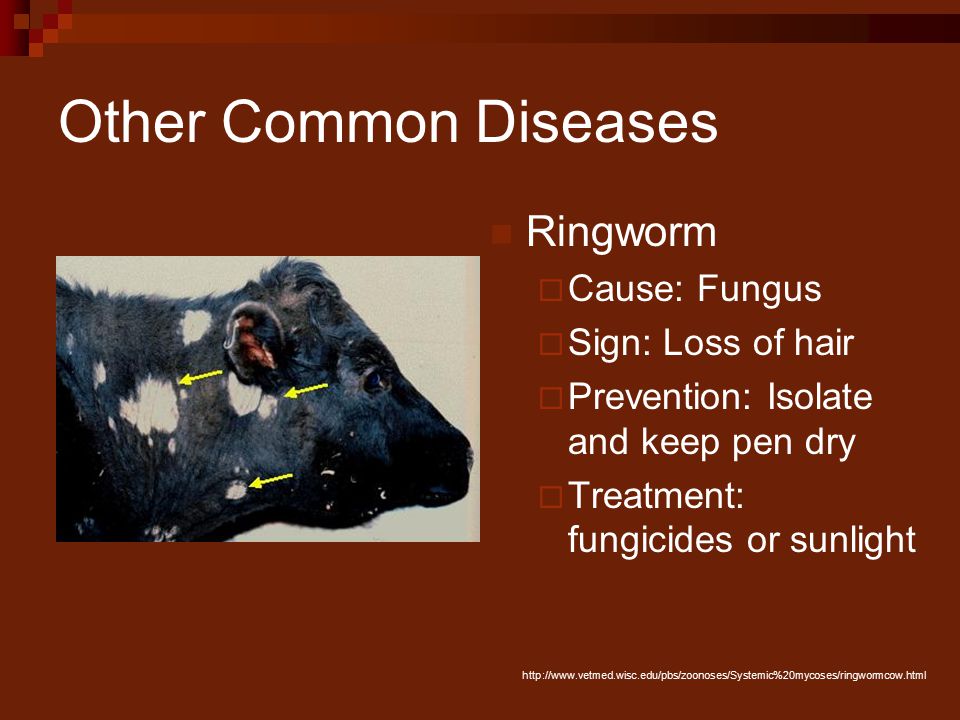 Other Common Diseases

Ringworm

Cause: Fungus

Sign: Loss of hair

Prevention: Isolate and keep pen dry

Treatment: fungicides or sunlight

http://www.vetmed.wisc.edu/pbs/zoonoses/Systemic%20mycoses/ringwormcow.html